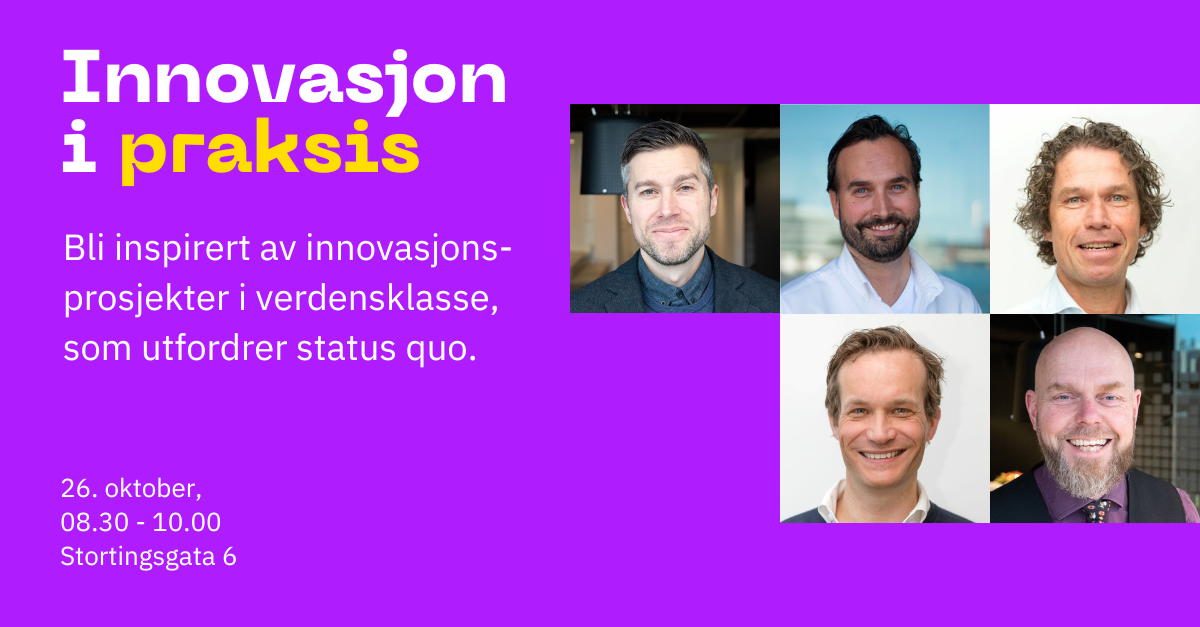 Innovasjon i praksis

Bli inspirert av innovasjonsprosjekter i verdensklasse, som utfordrer status quo.

26. oktober,
08.30 - 10.00
Stortingsgata 6